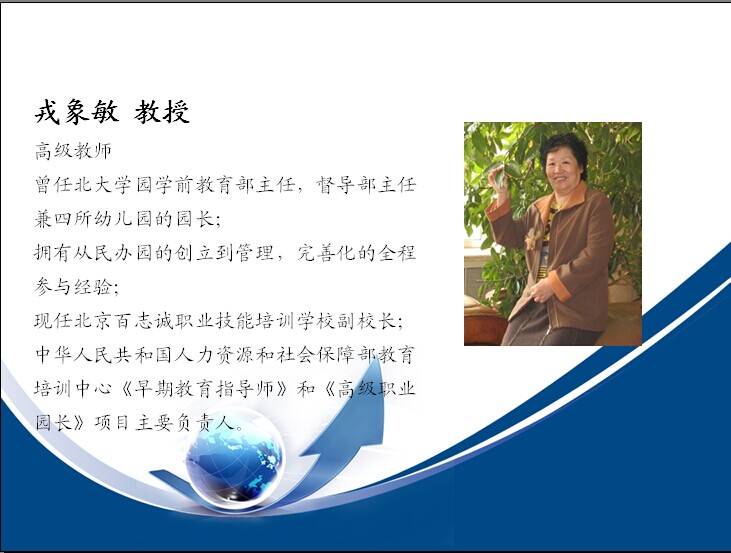 戎象敏 教授

高级教师

曾任北大学园学前教育部主任，督导部主任兼四所幼儿园的园长；

拥有从民办园的创立到管理，完善化的全程参与经验；

现任北京百志诚职业技能培训学校副校长；

中华人民共和国人力资源和社会保障部教育培训中心《早期教育指导师》和《高级职业园长》项目主要负责人。